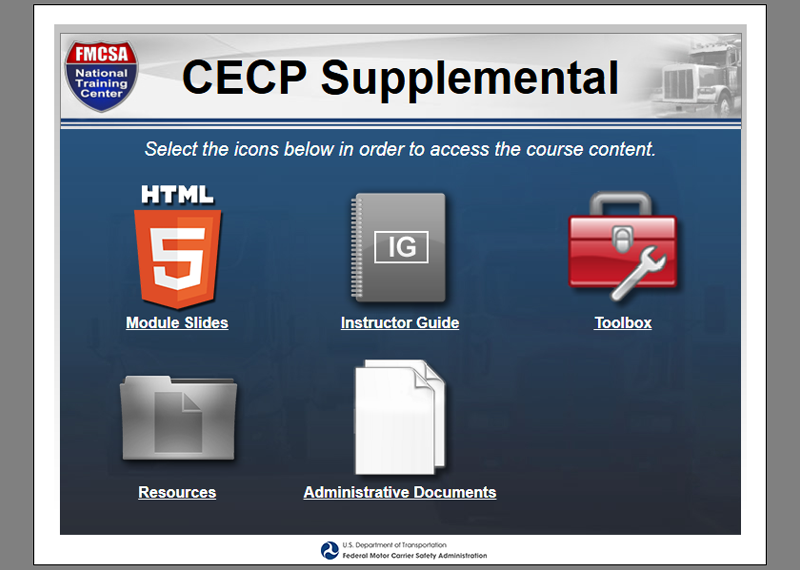 FMCSA
National Training Center

CECP Supplemental

Select the icons below in order to access the course content.

HTML
5
Module Slides

IG
Instructor Guide

Toolbox

Resources

Administrative Documents

U.S. Department of Transportation
Federal Motor Carrier Safety Administration